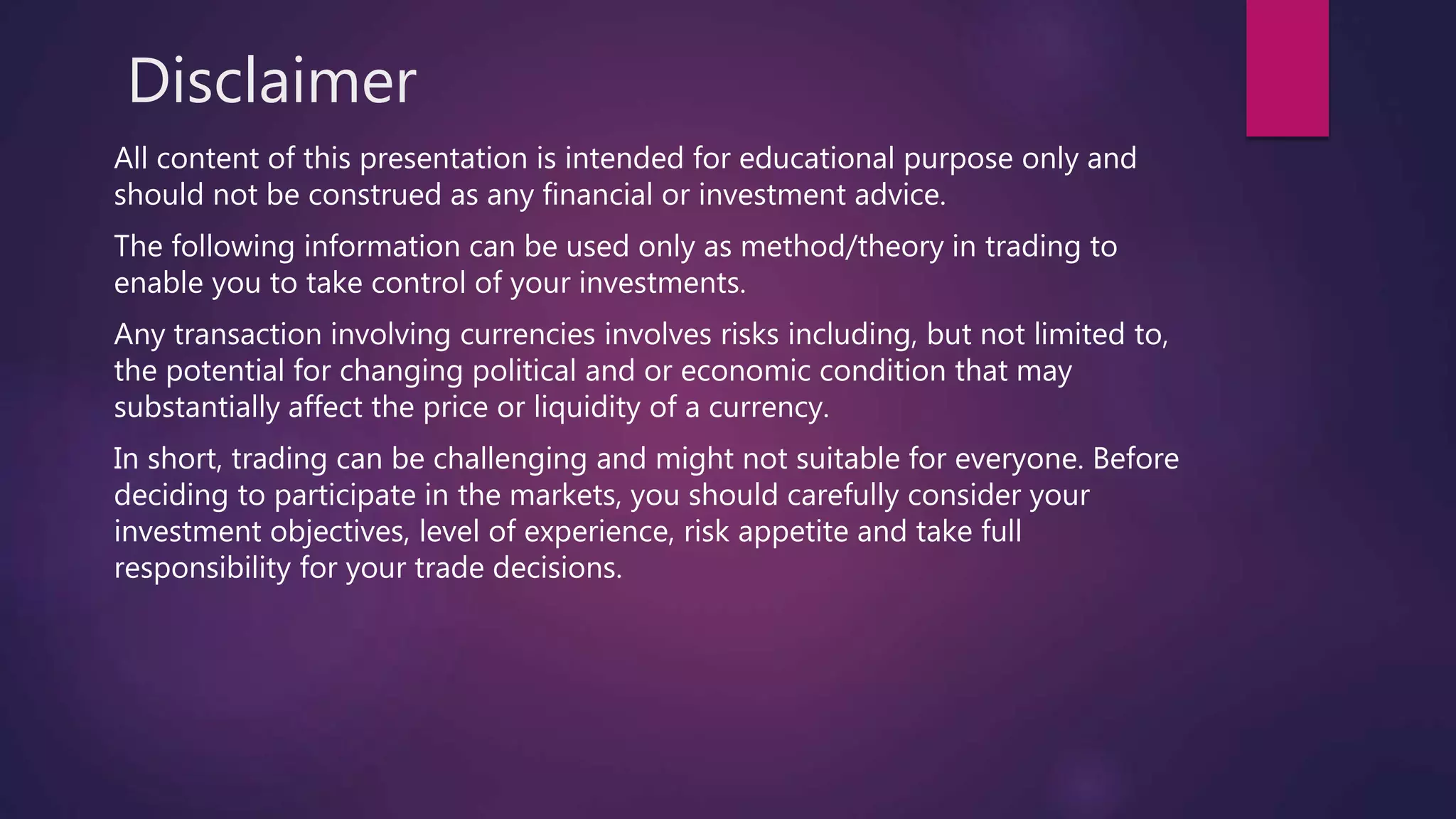 Disclaimer

All content of this presentation is intended for educational purpose only and should not be construed as any financial or investment advice.

The following information can be used only as method/theory in trading to enable you to take control of your investments.

Any transaction involving currencies involves risks including, but not limited to, the potential for changing political and or economic condition that may substantially affect the price or liquidity of a currency.

In short, trading can be challenging and might not suitable for everyone. Before deciding to participate in the markets, you should carefully consider your investment objectives, level of experience, risk appetite and take full responsibility for your trade decisions.